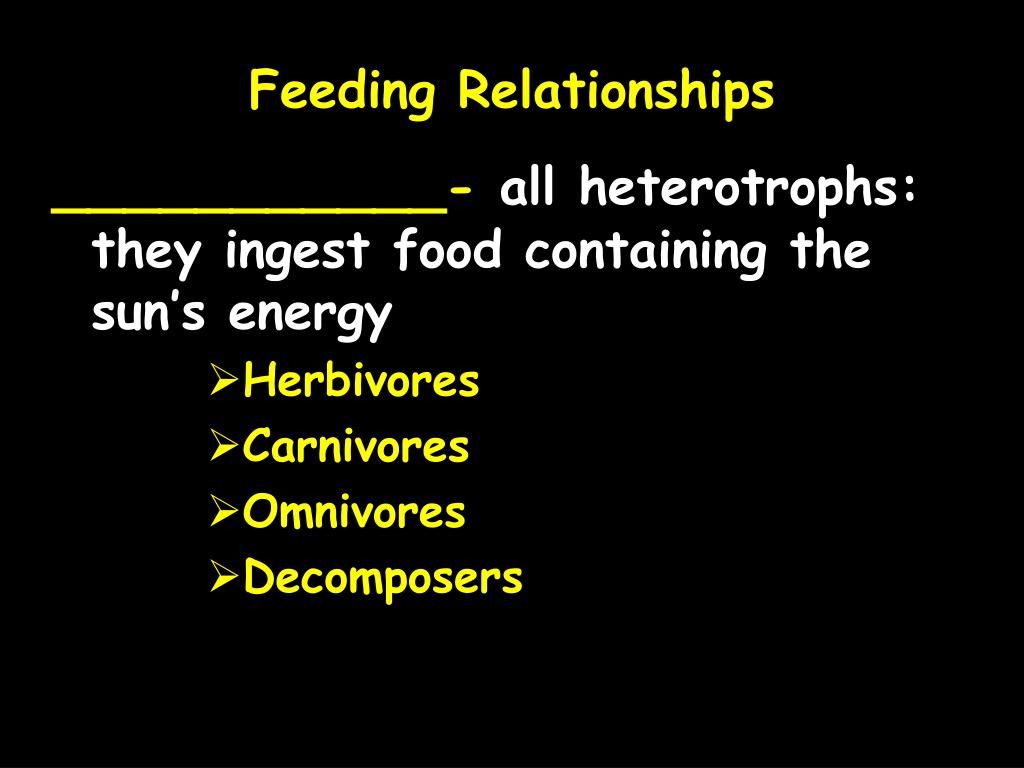 Feeding Relationships

____________- all heterotrophs: they ingest food containing the sun's energy

➢Herbivores
➢Carnivores
➢Omnivores
➢Decomposers